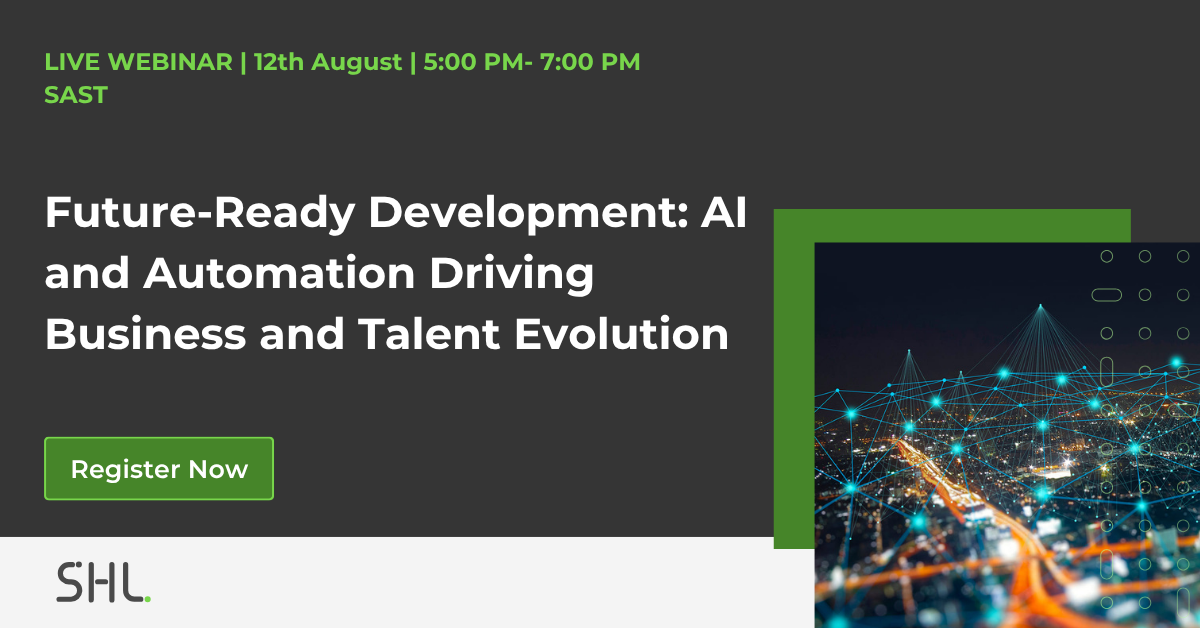 LIVE WEBINAR | 12th August | 5:00 PM- 7:00 PM SAST

Future-Ready Development: AI and Automation Driving Business and Talent Evolution

Register Now

SHL.